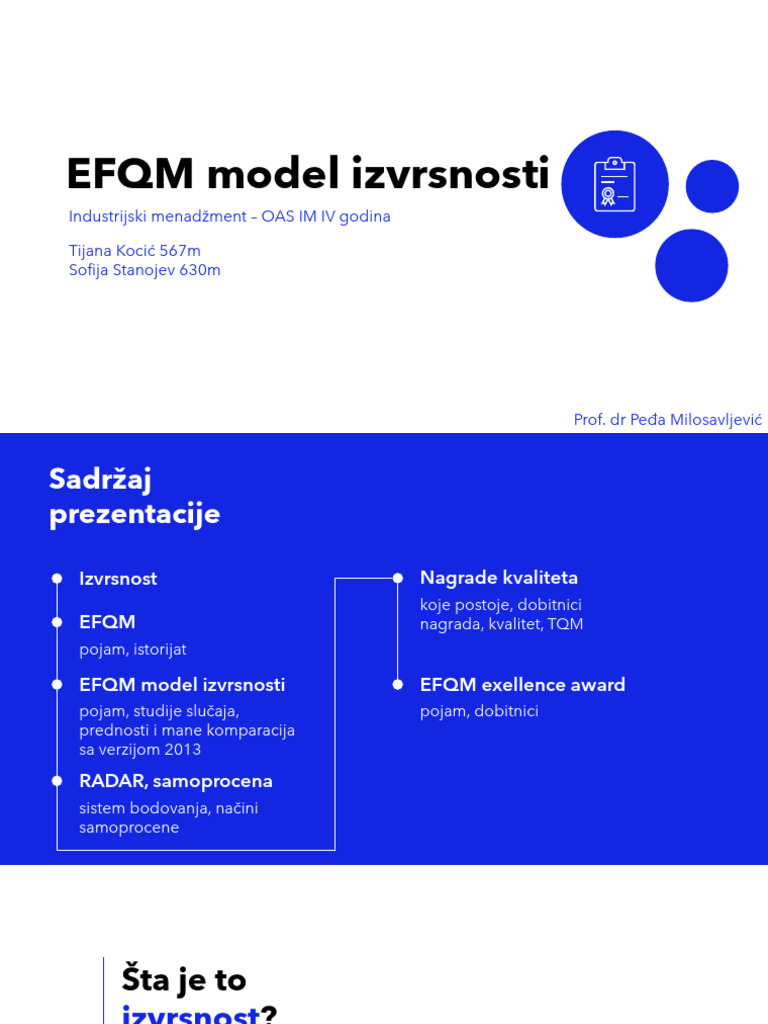 EFQM model izvrsnosti

Industrijski menadžment – OAS IM IV godina

Tijana Kocić 567m
Sofija Stanojev 630m

Prof. dr Peđa Milosavljević

Sadržaj prezentacije

Izvrsnost

EFQM
pojam, istorijat

EFQM model izvrsnosti
pojam, studije slučaja, prednosti i mane komparacija sa verzijom 2013

RADAR, samoprocena
sistem bodovanja, načini samoprocene

Nagrade kvaliteta
koje postoje, dobitnici nagrada, kvalitet, TQM

EFQM exellence award
pojam, dobitnici

Šta je to izvrsnost?